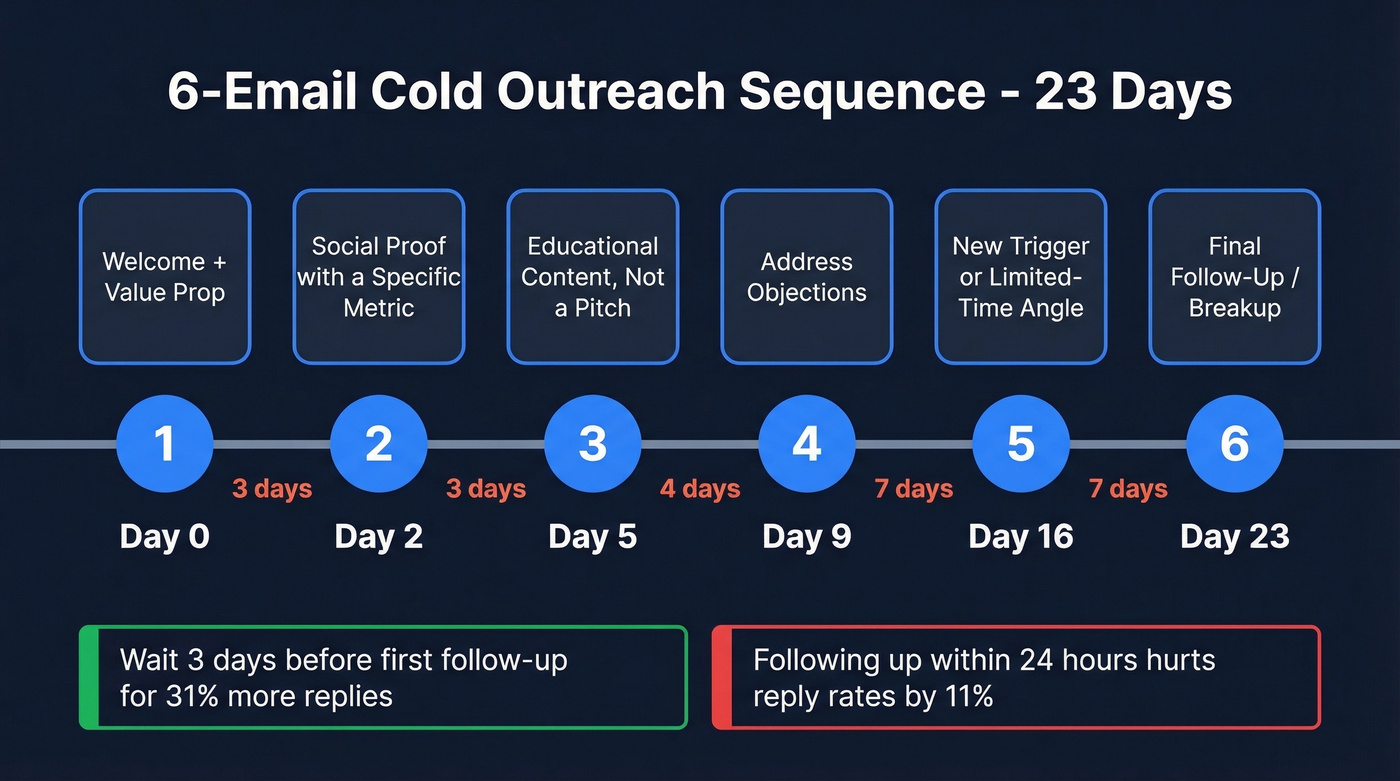 6-Email Cold Outreach Sequence - 23 Days

Welcome + Value Prop

Social Proof with a Specific Metric

Educational Content, Not a Pitch

Address Objections

New Trigger or Limited-Time Angle

Final Follow-Up / Breakup

1

3 days

2

3 days

3

4 days

4

7 days

5

7 days

6

Day 0

Day 2

Day 5

Day 9

Day 16

Day 23

Wait 3 days before first follow-up for 31% more replies

Following up within 24 hours hurts reply rates by 11%